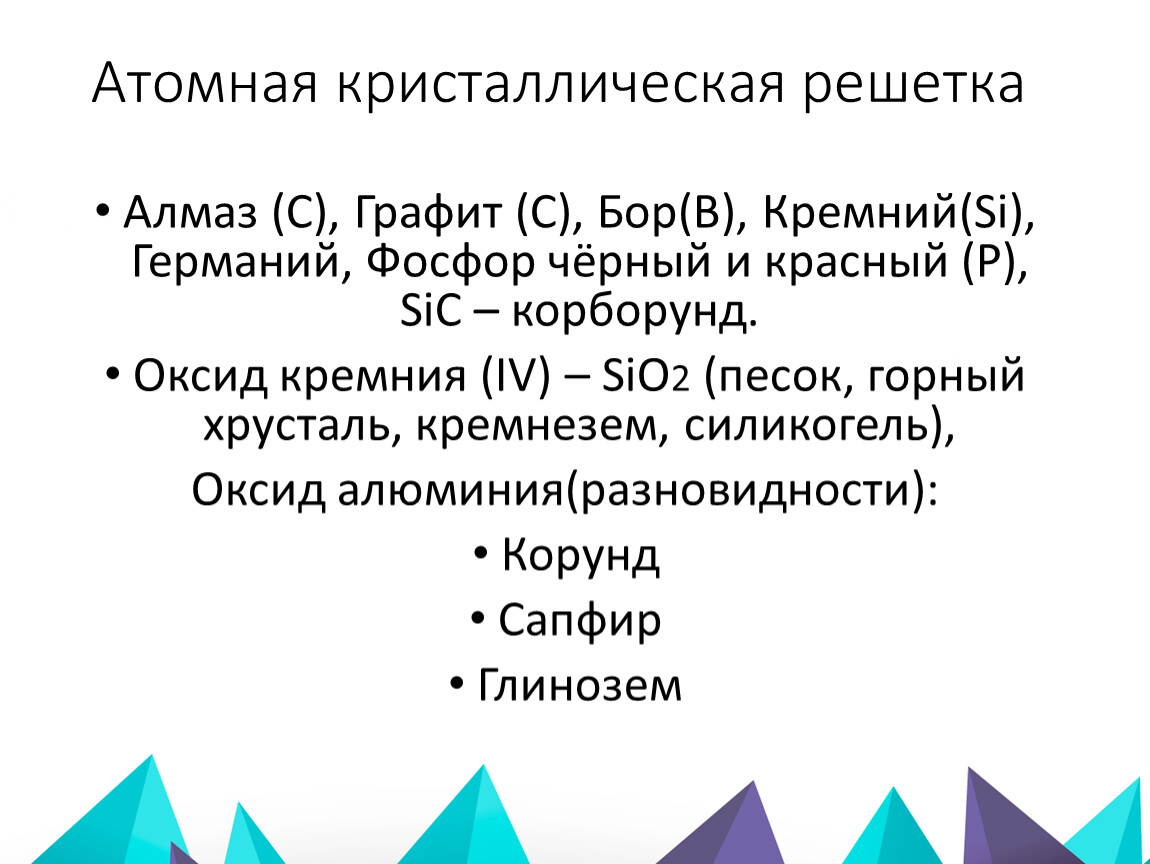 Атомная кристаллическая решетка

• Алмаз (С), Графит (С), Бор(В), Кремний(Si), Германий, Фосфор чёрный и красный (Р), SiC – корборунд.

• Оксид кремния (IV) – $SiO_2$ (песок, горный хрусталь, кремнезем, силикогель),

Оксид алюминия(разновидности):

• Корунд

• Сапфир

• Глинозем